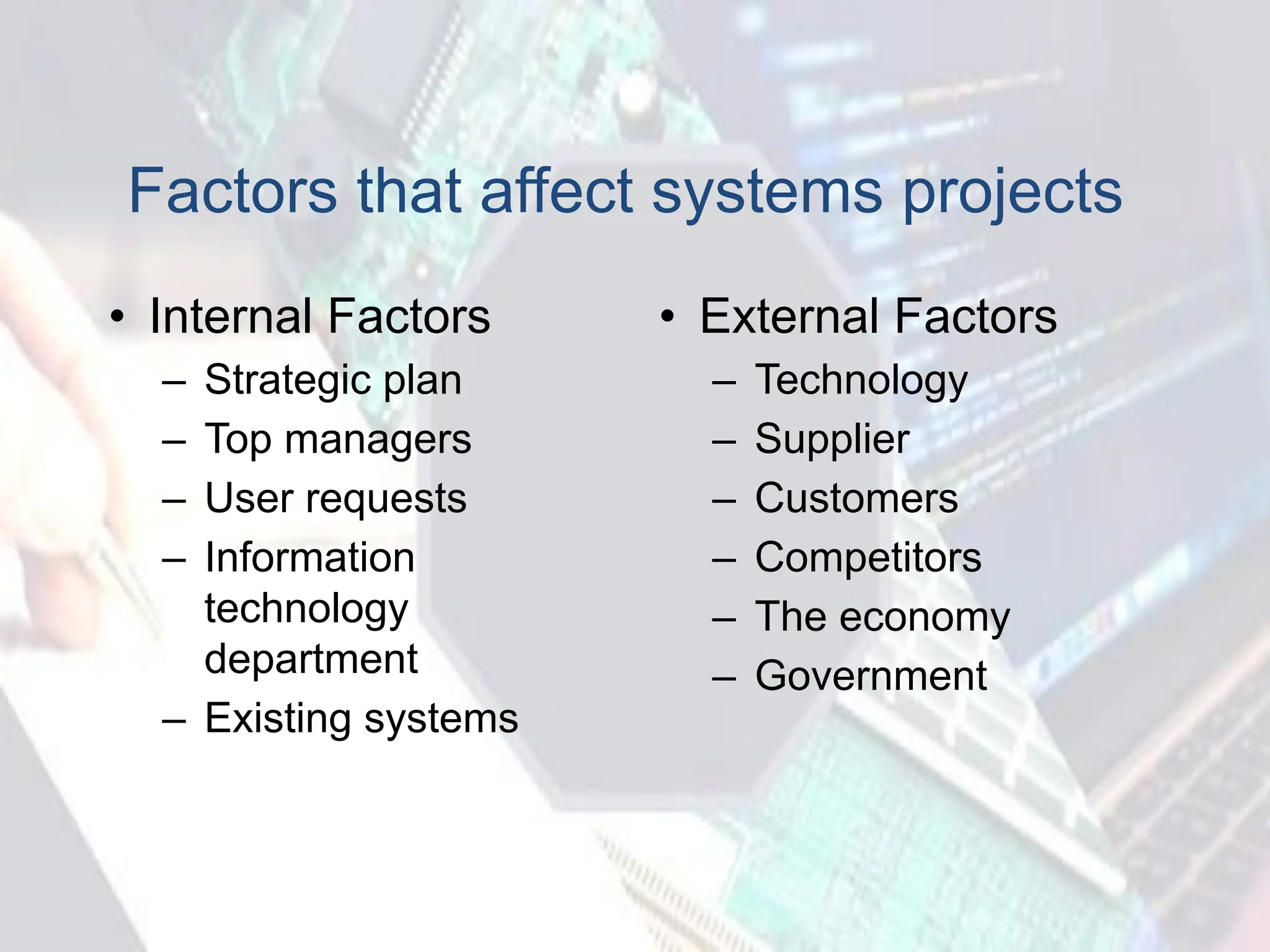 Factors that affect systems projects

• Internal Factors
– Strategic plan
– Top managers
– User requests
– Information technology department
– Existing systems

• External Factors
– Technology
– Supplier
– Customers
– Competitors
– The economy
– Government